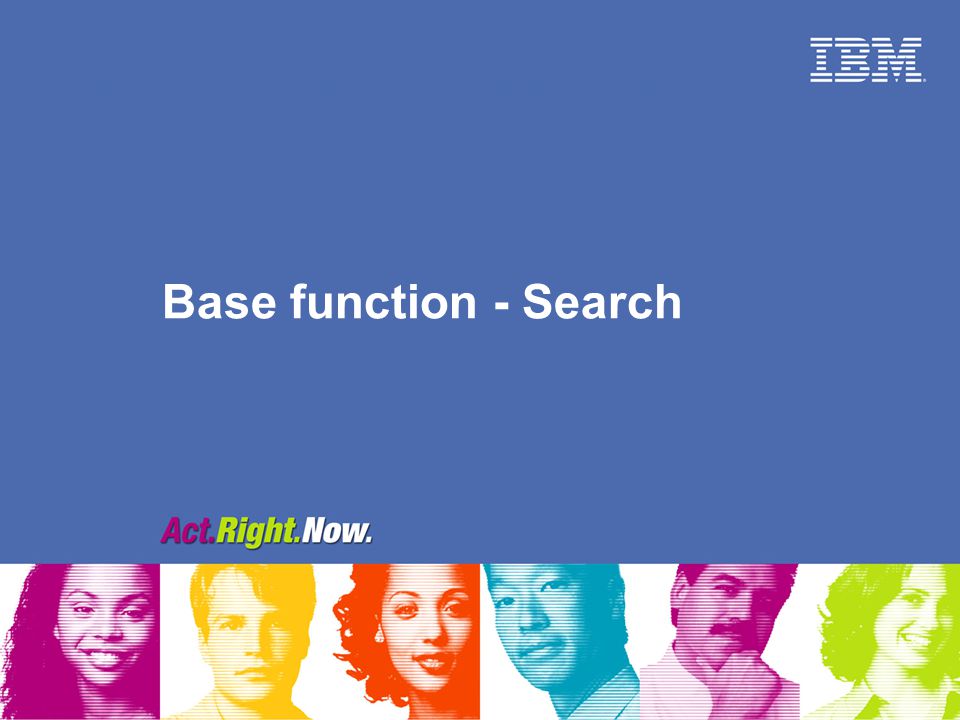 IBM

Base function - Search

Act.Right.Now.